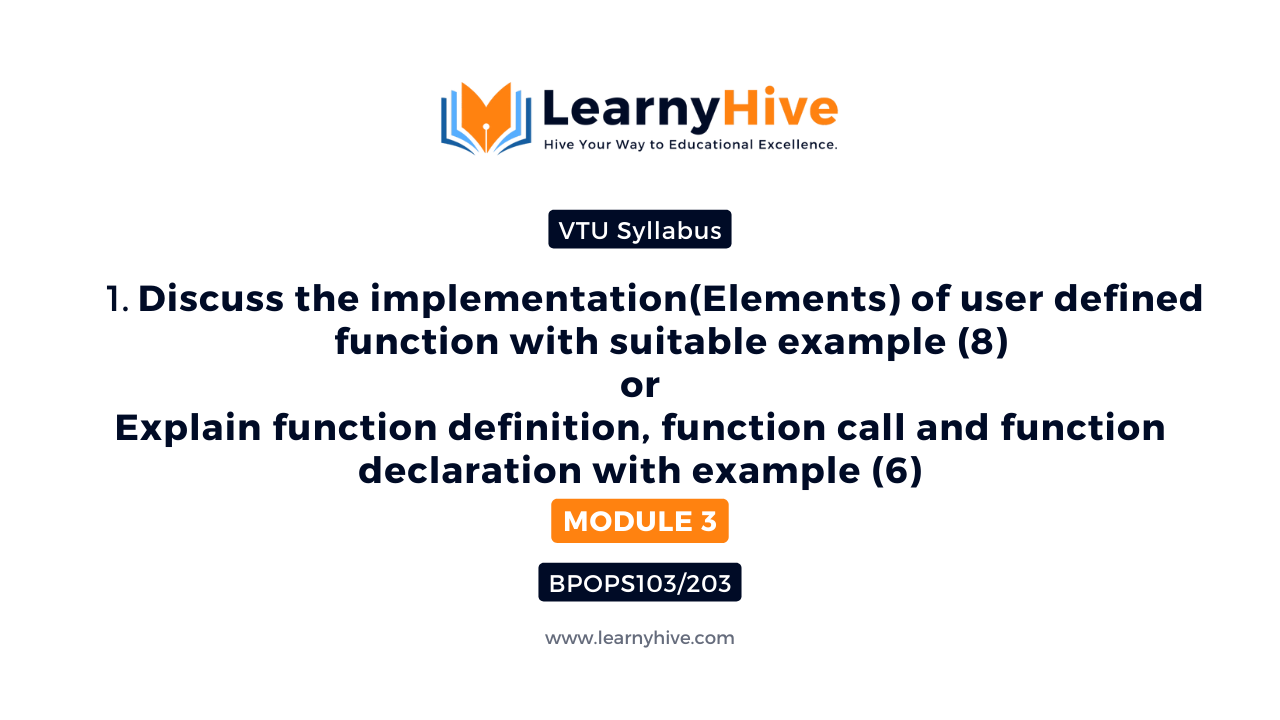 LearnyHive
Hive Your Way to Educational Excellence.

VTU Syllabus

1. Discuss the implementation(Elements) of user defined function with suitable example (8)
or
Explain function definition, function call and function declaration with example (6)

MODULE 3

BPOPS103/203

www.learnyhive.com